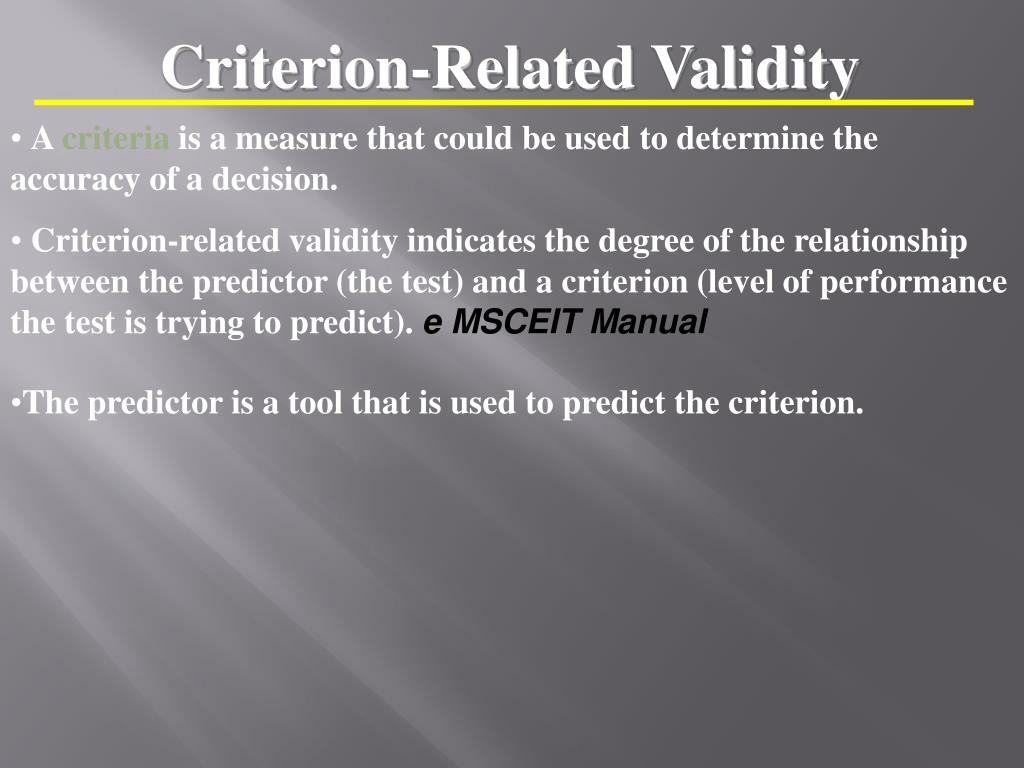 Criterion-Related Validity

• A criteria is a measure that could be used to determine the accuracy of a decision.

• Criterion-related validity indicates the degree of the relationship between the predictor (the test) and a criterion (level of performance the test is trying to predict). e MSCEIT Manual

•The predictor is a tool that is used to predict the criterion.